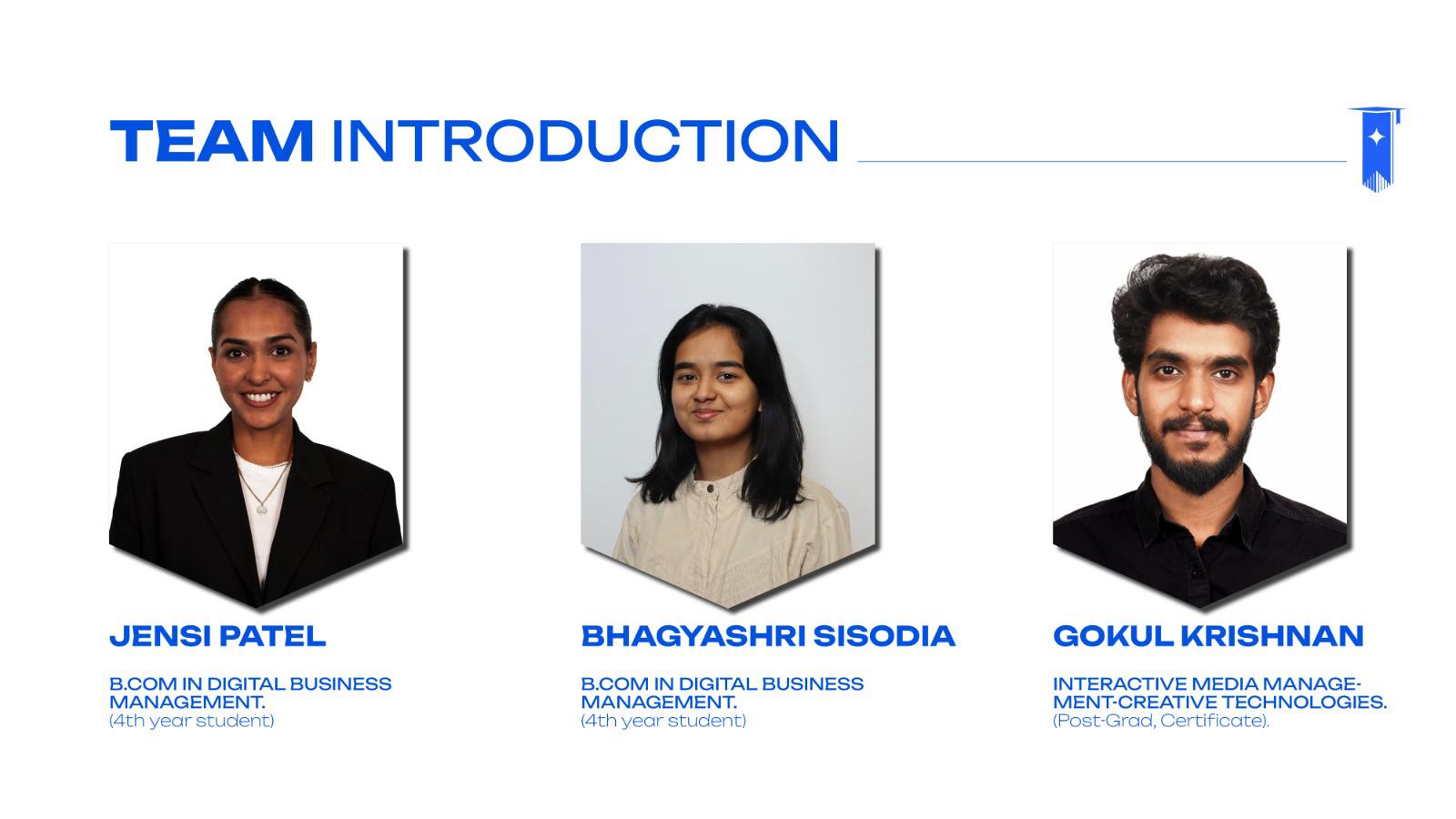 TEAM INTRODUCTION

JENSI PATEL

B.COM IN DIGITAL BUSINESS MANAGEMENT.
(4th year student)

BHAGYASHRI SISODIA

B.COM IN DIGITAL BUSINESS MANAGEMENT.
(4th year student)

GOKUL KRISHNAN

INTERACTIVE MEDIA MANAGEMENT-CREATIVE TECHNOLOGIES.
(Post-Grad, Certificate).